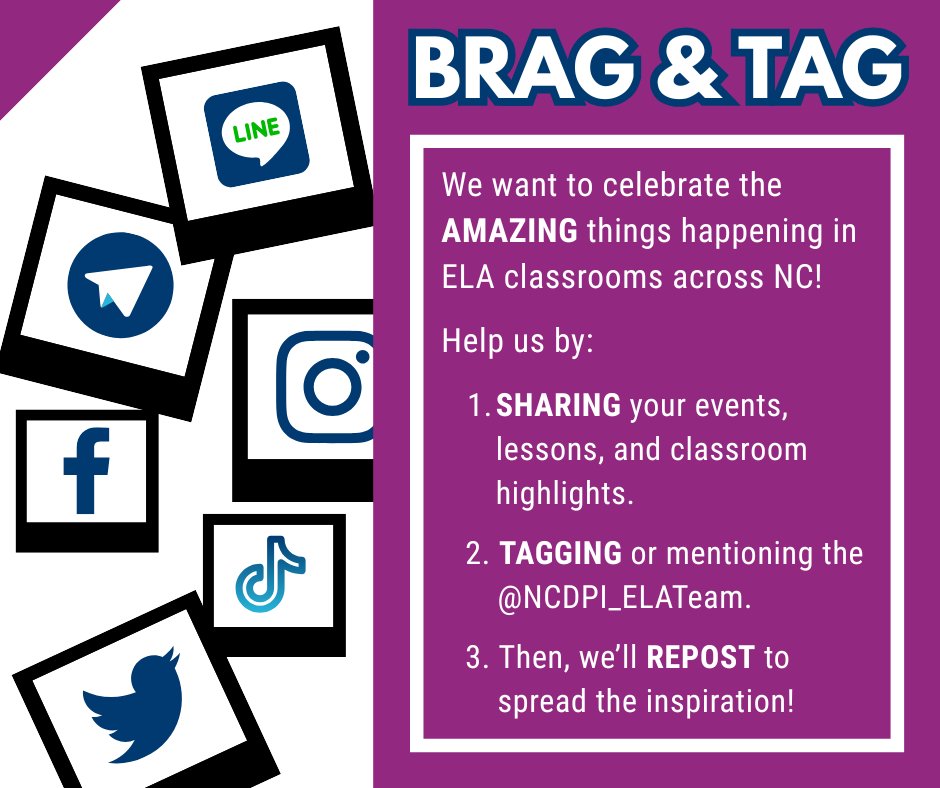 LINE

BRAG & TAG

We want to celebrate the AMAZING things happening in ELA classrooms across NC!

Help us by:

1. SHARING your events, lessons, and classroom highlights.

2. TAGGING or mentioning the @NCDPI_ELATeam.

3. Then, we'll REPOST to spread the inspiration!